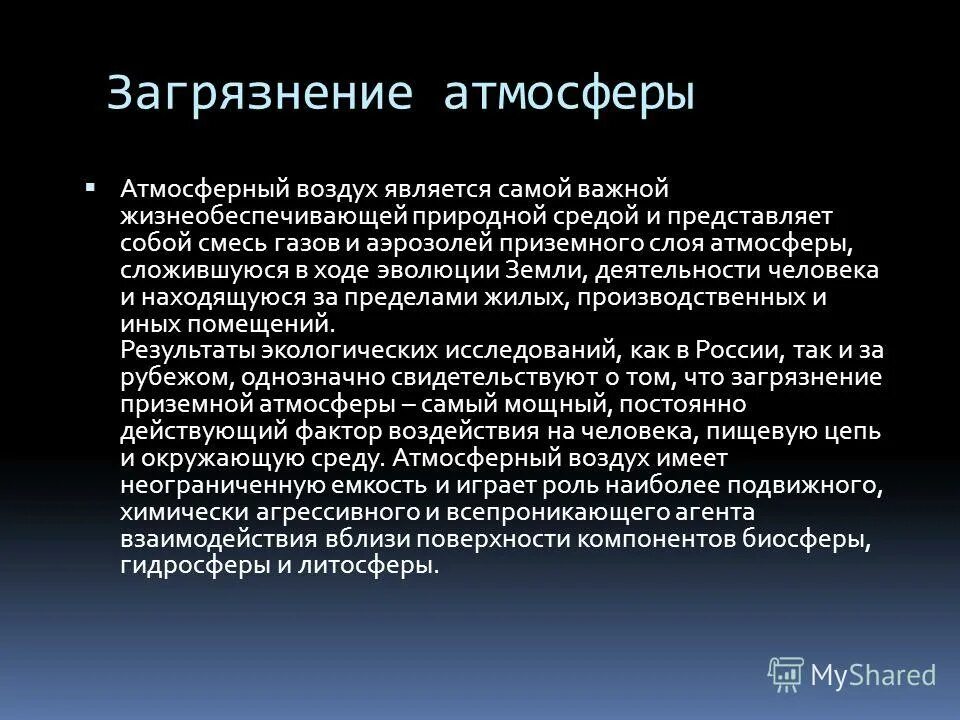 Загрязнение атмосферы

▪ Атмосферный воздух является самой важной жизнеобеспечивающей природной средой и представляет собой смесь газов и аэрозолей приземного слоя атмосферы, сложившуюся в ходе эволюции Земли, деятельности человека и находящуюся за пределами жилых, производственных и иных помещений.
Результаты экологических исследований, как в России, так и за рубежом, однозначно свидетельствуют о том, что загрязнение приземной атмосферы – самый мощный, постоянно действующий фактор воздействия на человека, пищевую цепь и окружающую среду. Атмосферный воздух имеет неограниченную емкость и играет роль наиболее подвижного, химически агрессивного и всепроникающего агента взаимодействия вблизи поверхности компонентов биосферы, гидросферы и литосферы.

MyShared